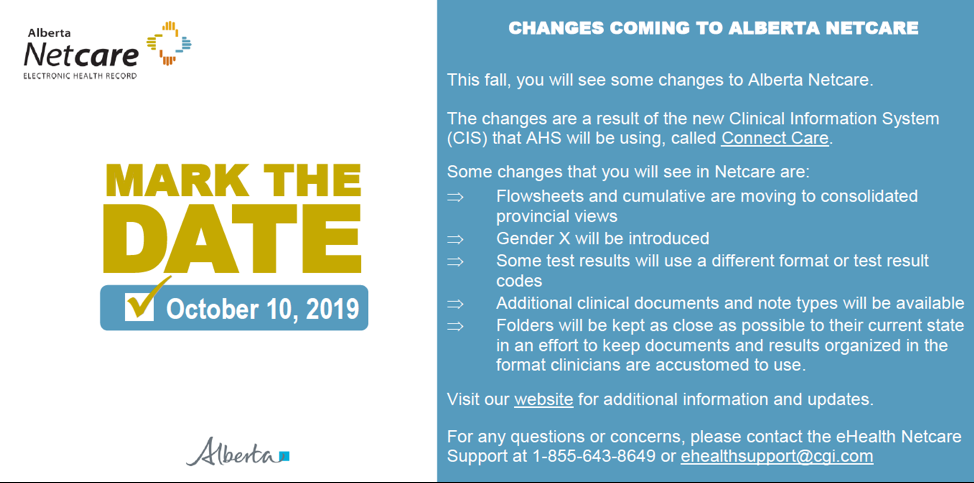 Alberta
Netcare
ELECTRONIC HEALTH RECORD

MARK THE DATE

October 10, 2019

Alberta

CHANGES COMING TO ALBERTA NETCARE

This fall, you will see some changes to Alberta Netcare.

The changes are a result of the new Clinical Information System (CIS) that AHS will be using, called Connect Care.

Some changes that you will see in Netcare are:
⇒ Flowsheets and cumulative are moving to consolidated provincial views
⇒ Gender X will be introduced
⇒ Some test results will use a different format or test result codes
⇒ Additional clinical documents and note types will be available
⇒ Folders will be kept as close as possible to their current state in an effort to keep documents and results organized in the format clinicians are accustomed to use.

Visit our website for additional information and updates.

For any questions or concerns, please contact the eHealth Netcare Support at 1-855-643-8649 or ehealthsupport@cgi.com